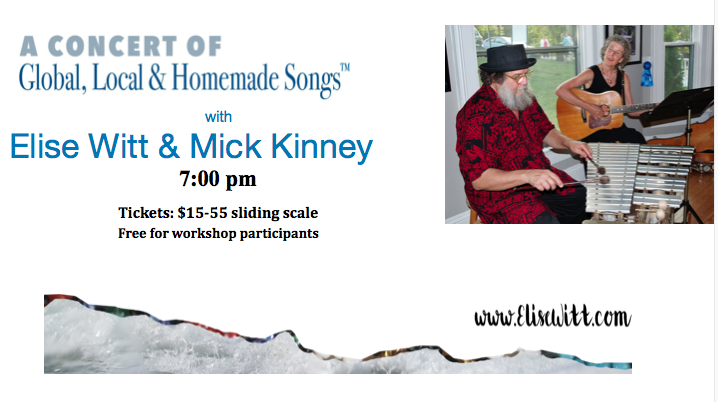 A CONCERT OF
Global, Local & Homemade Songs™

with

Elise Witt & Mick Kinney

7:00 pm

Tickets: $15-55 sliding scale
Free for workshop participants

www.EliseWitt.com